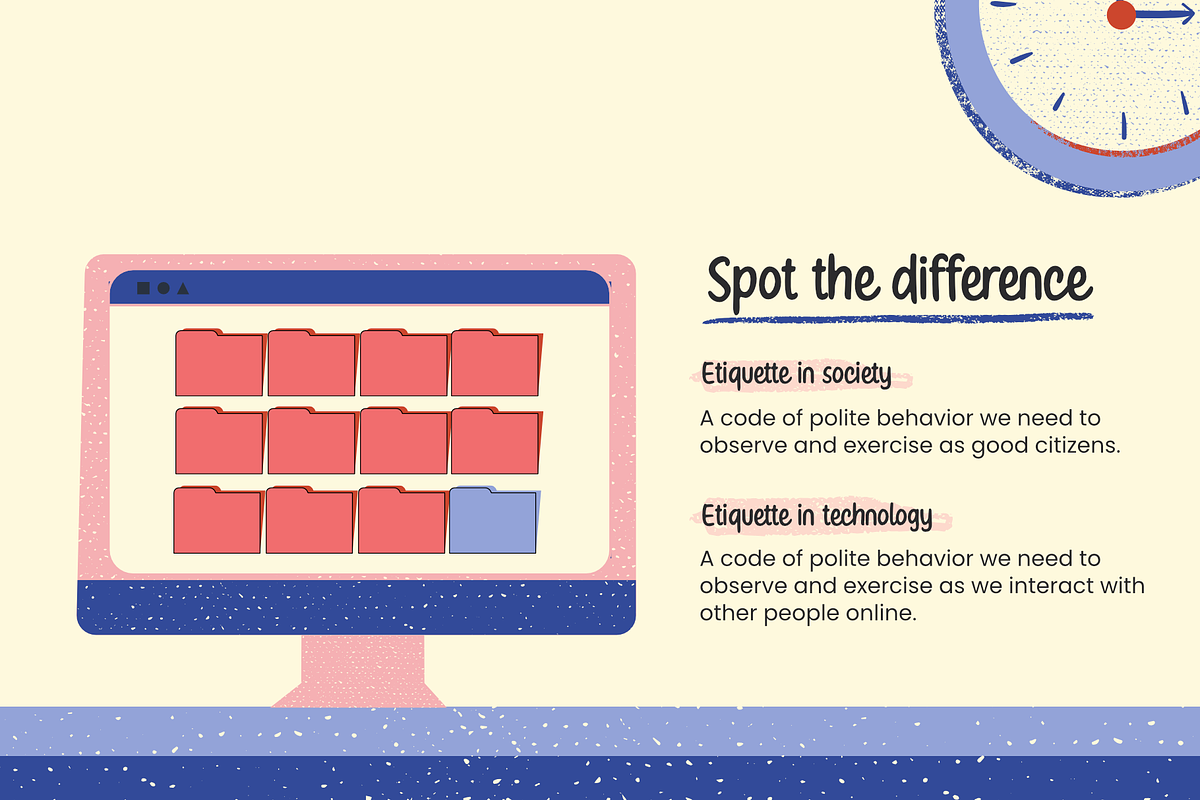 Spot the difference

Etiquette in society

A code of polite behavior we need to observe and exercise as good citizens.

Etiquette in technology

A code of polite behavior we need to observe and exercise as we interact with other people online.